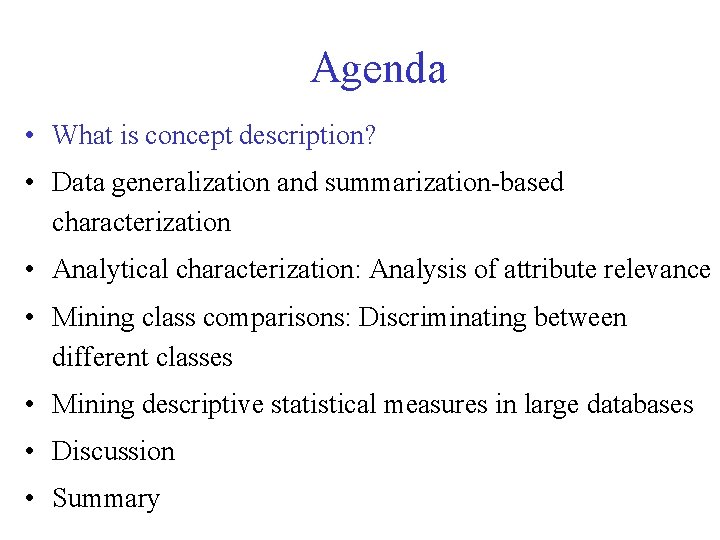 Agenda

• What is concept description?
• Data generalization and summarization-based characterization
• Analytical characterization: Analysis of attribute relevance
• Mining class comparisons: Discriminating between different classes
• Mining descriptive statistical measures in large databases
• Discussion
• Summary